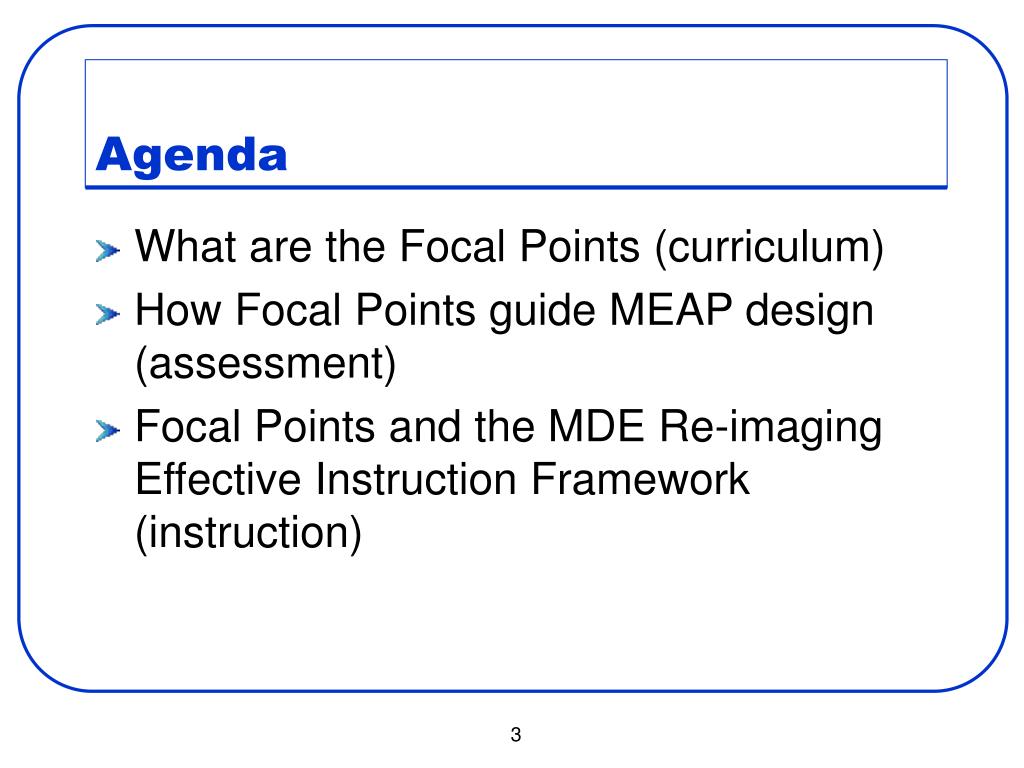 Agenda

What are the Focal Points (curriculum)

How Focal Points guide MEAP design (assessment)

Focal Points and the MDE Re-imaging Effective Instruction Framework (instruction)

3